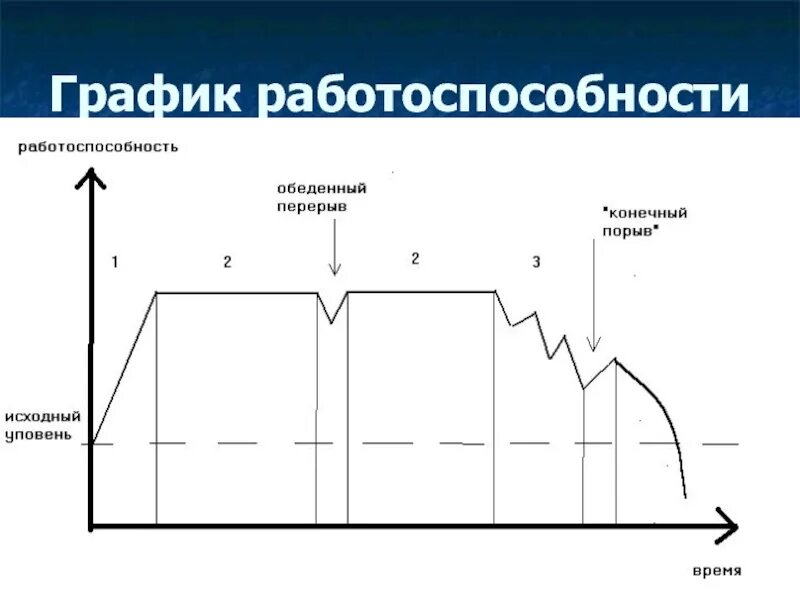 График работоспособности

работоспособность

обеденный перерыв

"конечный порыв"

1

2

2

3

исходный уповень

время